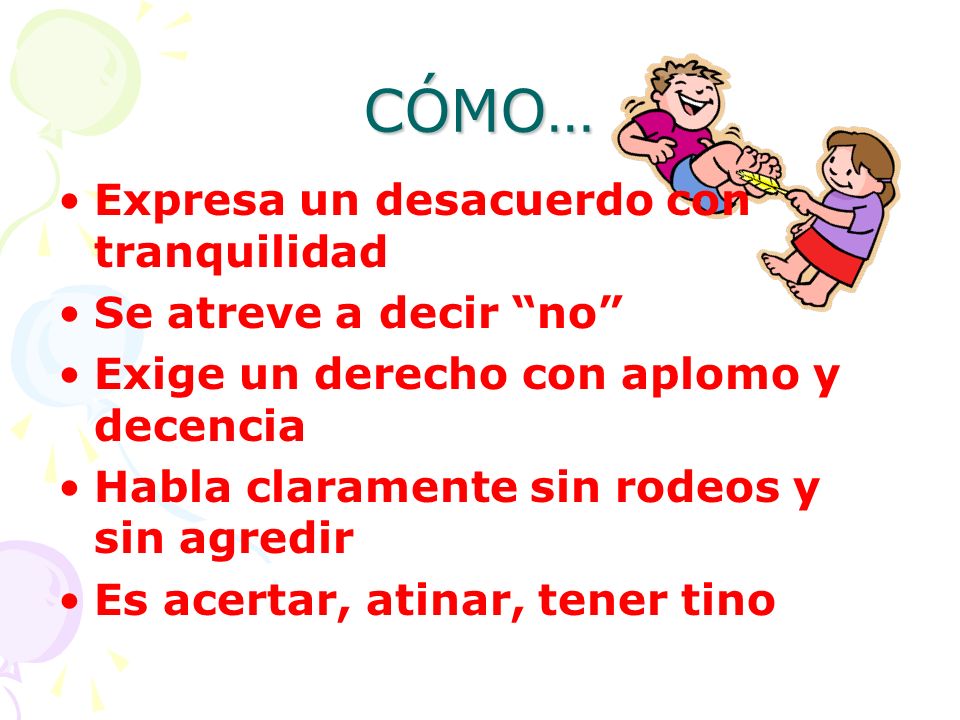 CÓMO…

• Expresa un desacuerdo con tranquilidad
• Se atreve a decir “no”
• Exige un derecho con aplomo y decencia
• Habla claramente sin rodeos y sin agredir
• Es acertar, atinar, tener tino